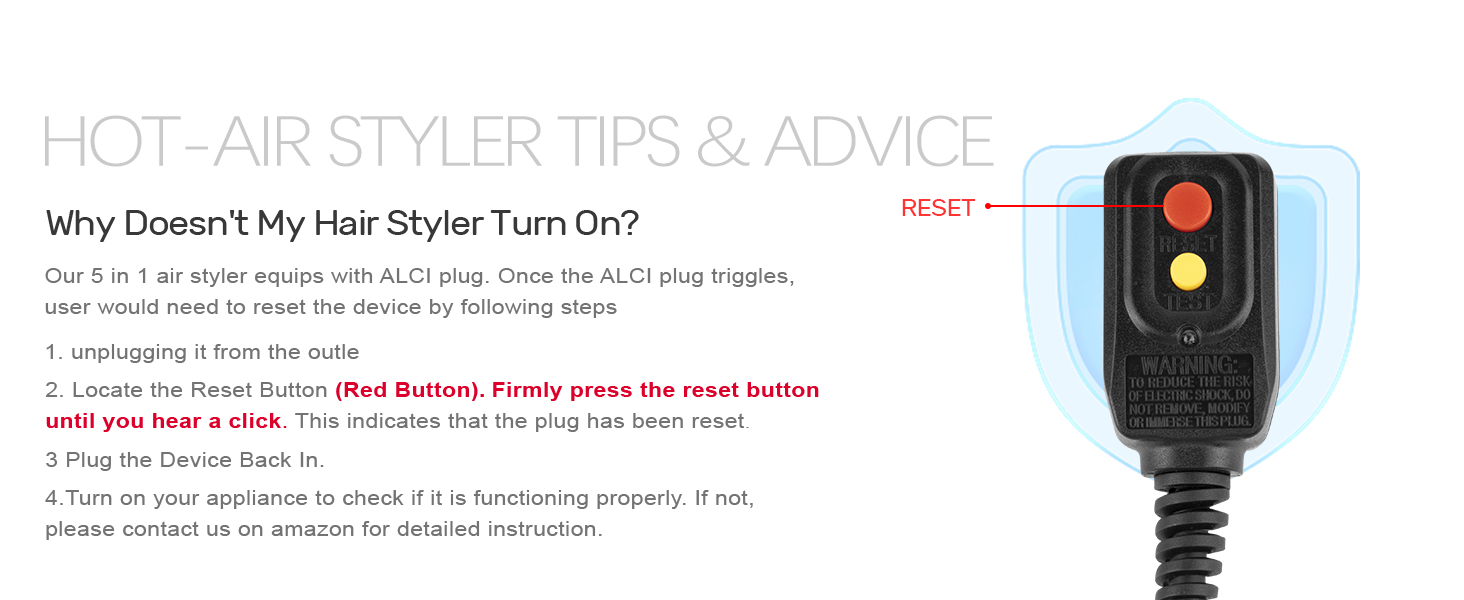 HOT-AIR STYLER TIPS & ADVICE

Why Doesn't My Hair Styler Turn On?

Our 5 in 1 air styler equips with ALCI plug. Once the ALCI plug triggles, user would need to reset the device by following steps

1. unplugging it from the outle

2. Locate the Reset Button (Red Button). Firmly press the reset button until you hear a click. This indicates that the plug has been reset.

3 Plug the Device Back In.

4.Turn on your appliance to check if it is functioning properly. If not, please contact us on amazon for detailed instruction.

RESET

RESET

TEST

WARNING:
TO REDUCE THE RISK OF ELECTRIC SHOCK, DO NOT REMOVE, MODIFY OR IMMERSE THIS PLUG.